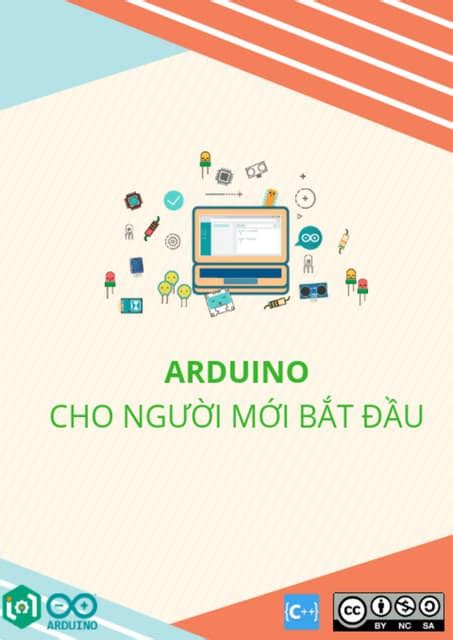 ARDUINO
CHO NGƯỜI MỚI BẮT ĐẦU

ARDUINO

{C++}

cc BY NC SA